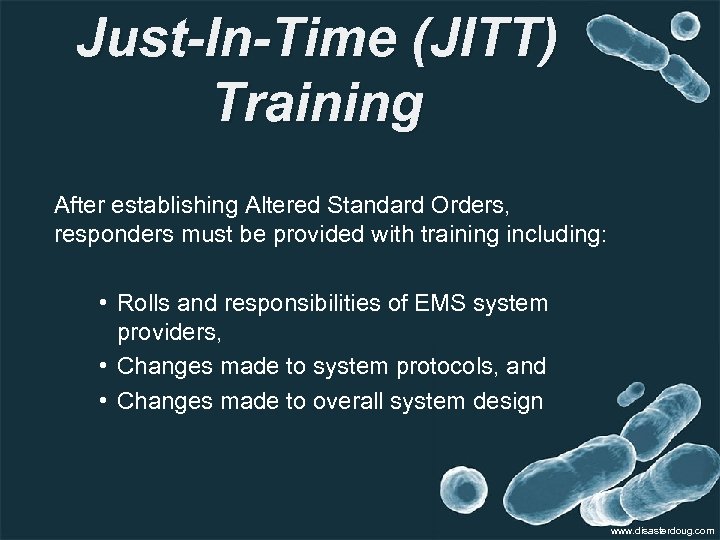 Just-In-Time (JITT) Training

After establishing Altered Standard Orders, responders must be provided with training including:

• Rolls and responsibilities of EMS system providers,
• Changes made to system protocols, and
• Changes made to overall system design

www.disasterdoug.com